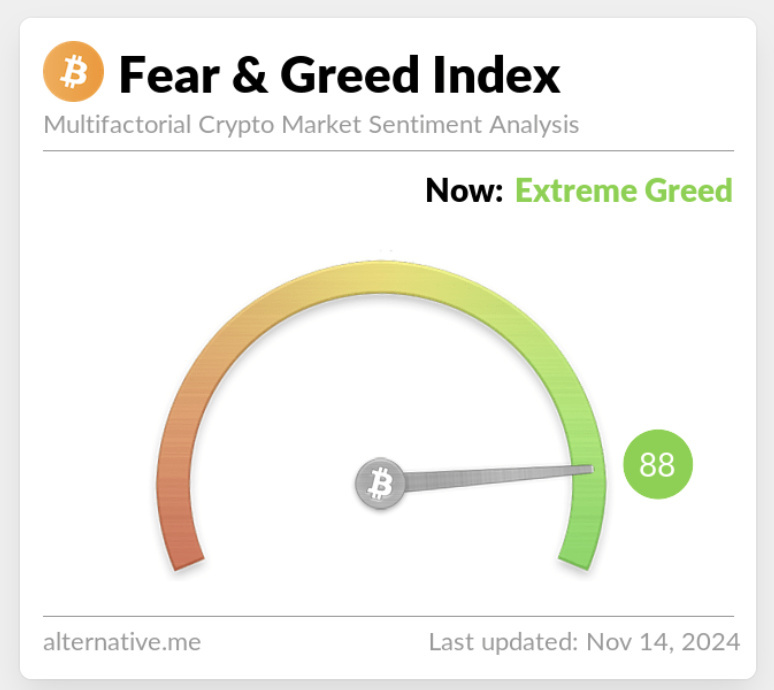 Fear & Greed Index
Multifactorial Crypto Market Sentiment Analysis

Now: Extreme Greed

88

alternative.me

Last updated: Nov 14, 2024